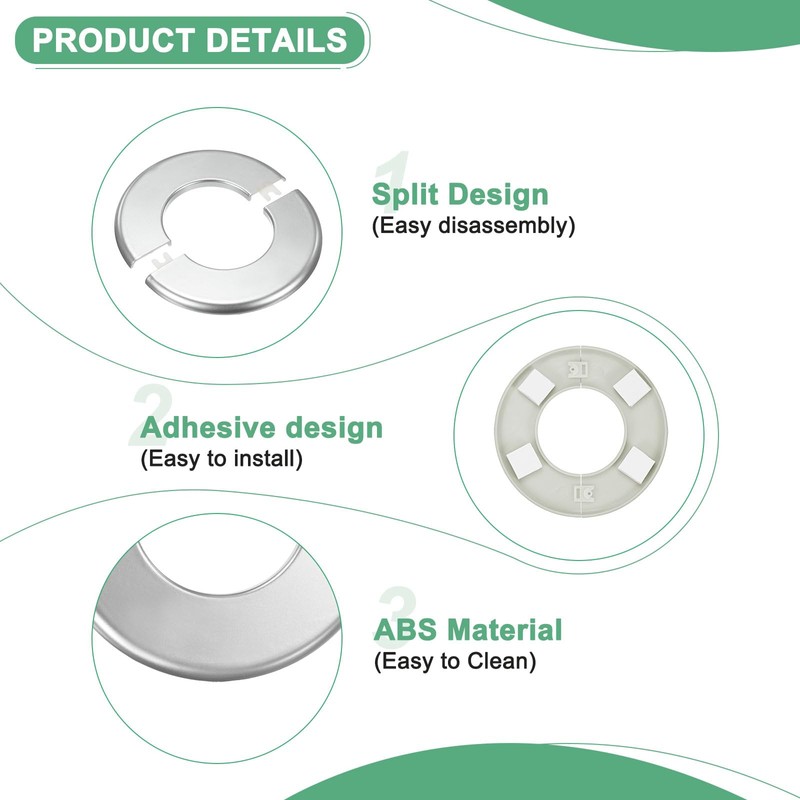 PRODUCT DETAILS

1
Split Design
(Easy disassembly)

2
Adhesive design
(Easy to install)

3
ABS Material
(Easy to Clean)